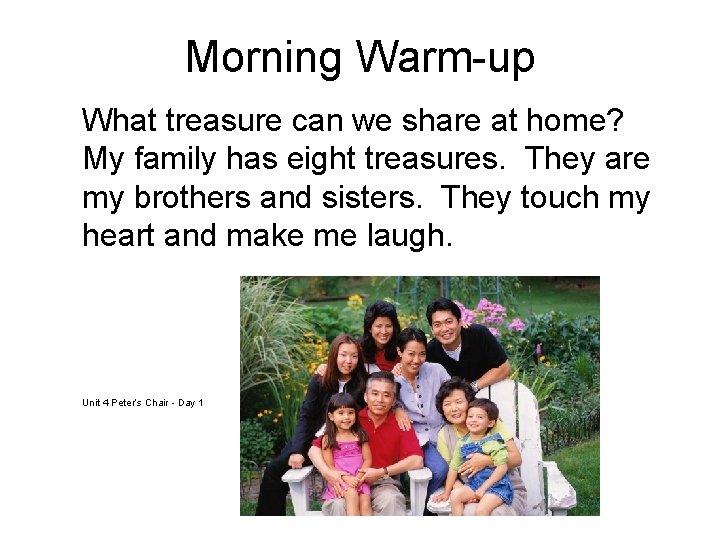 Morning Warm-up

What treasure can we share at home? My family has eight treasures. They are my brothers and sisters. They touch my heart and make me laugh.

Unit 4 Peter's Chair - Day 1